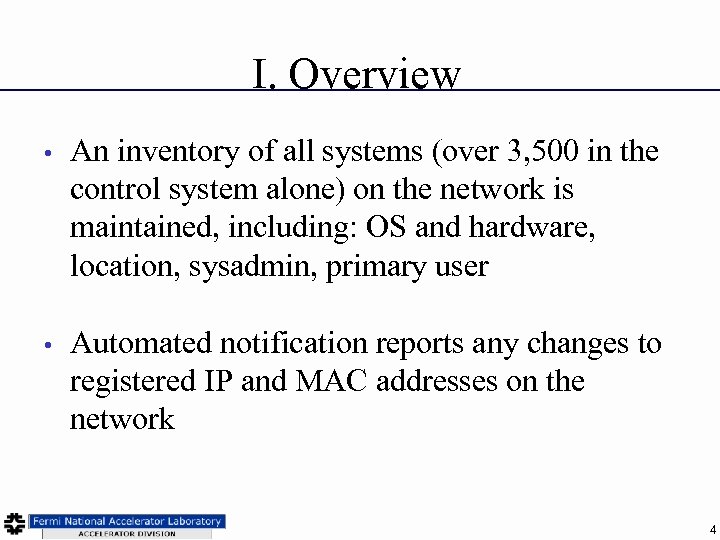 I. Overview

• An inventory of all systems (over 3,500 in the control system alone) on the network is maintained, including: OS and hardware, location, sysadmin, primary user

• Automated notification reports any changes to registered IP and MAC addresses on the network

Fermi National Accelerator Laboratory
ACCELERATOR DIVISION

4